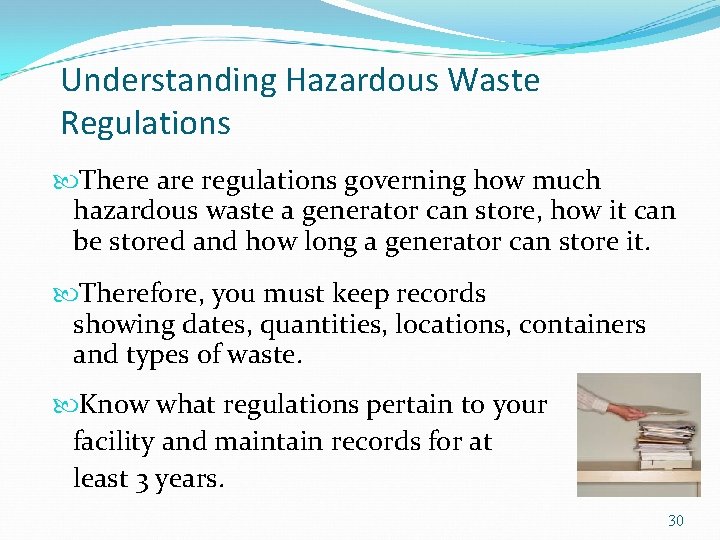 Understanding Hazardous Waste Regulations

There are regulations governing how much hazardous waste a generator can store, how it can be stored and how long a generator can store it.

Therefore, you must keep records showing dates, quantities, locations, containers and types of waste.

Know what regulations pertain to your facility and maintain records for at least 3 years.

30